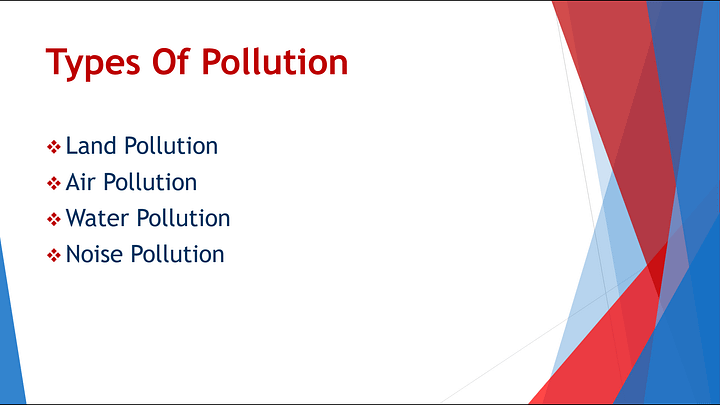 Types Of Pollution

❖ Land Pollution
❖ Air Pollution
❖ Water Pollution
❖ Noise Pollution